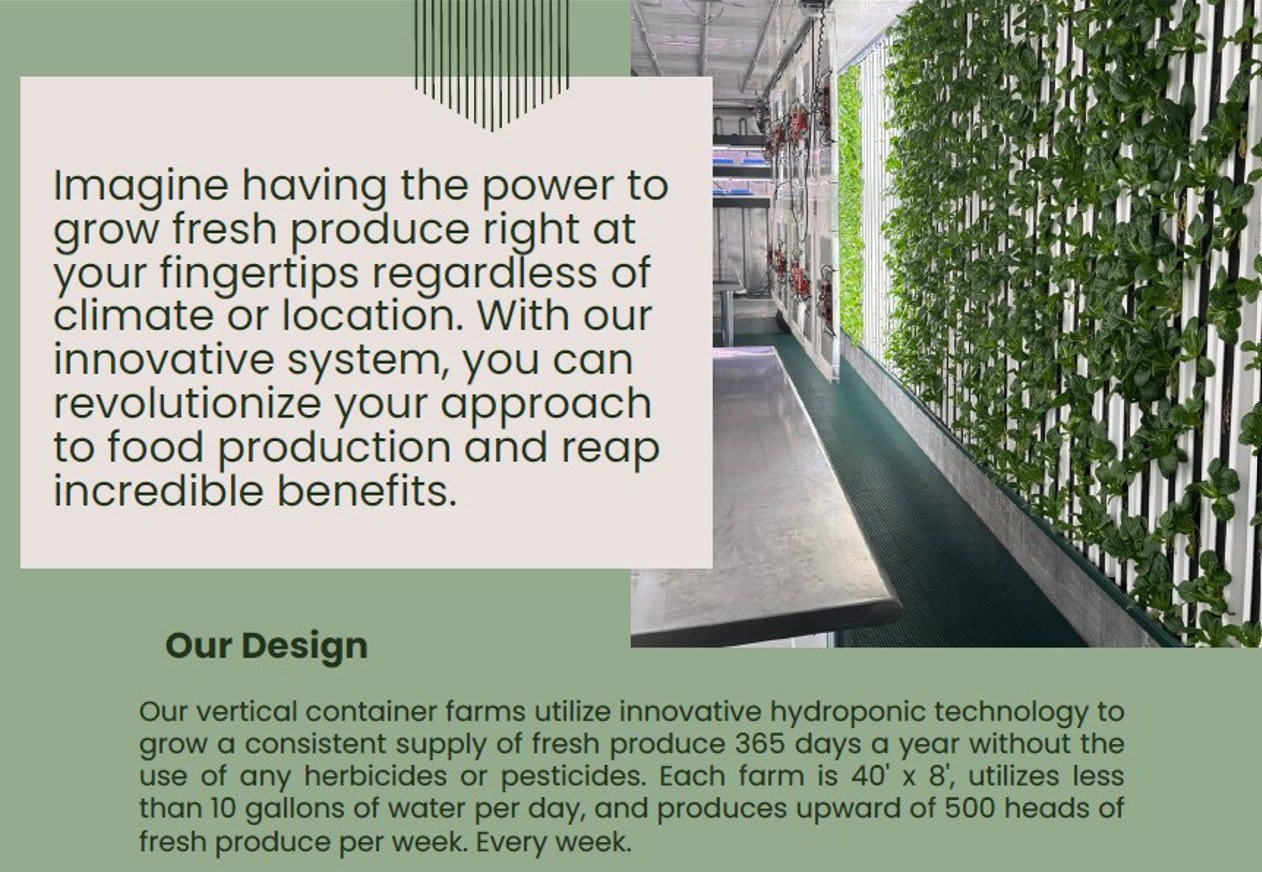 Imagine having the power to grow fresh produce right at your fingertips regardless of climate or location. With our innovative system, you can revolutionize your approach to food production and reap incredible benefits.

Our Design

Our vertical container farms utilize innovative hydroponic technology to grow a consistent supply of fresh produce 365 days a year without the use of any herbicides or pesticides. Each farm is 40' x 8', utilizes less than 10 gallons of water per day, and produces upward of 500 heads of fresh produce per week. Every week.